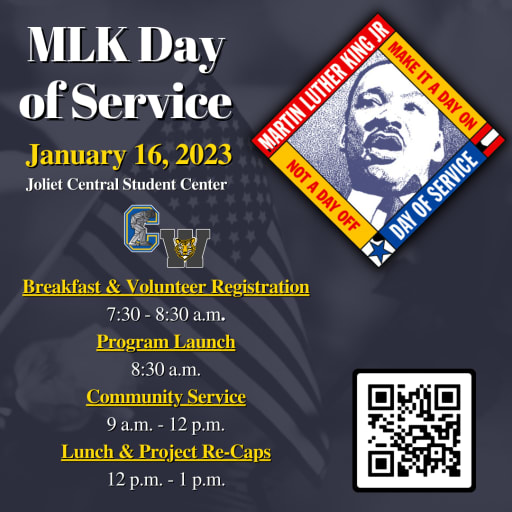 MLK Day of Service

January 16, 2023

Joliet Central Student Center

C W

Breakfast & Volunteer Registration

7:30 - 8:30 a.m.

Program Launch

8:30 a.m.

Community Service

9 a.m. - 12 p.m.

Lunch & Project Re-Caps

12 p.m. - 1 p.m.

MARTIN LUTHER KING JR

MAKE IT A DAY ON

NOT A DAY OFF

DAY OF SERVICE